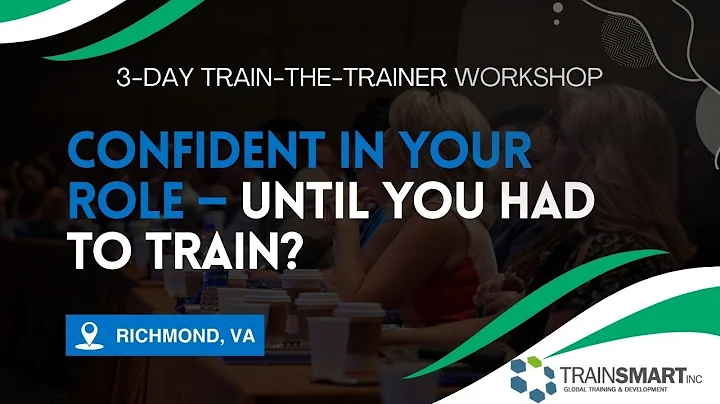 3-DAY TRAIN-THE-TRAINER WORKSHOP

CONFIDENT IN YOUR ROLE – UNTIL YOU HAD TO TRAIN?

RICHMOND, VA

TRAINSMART INC
GLOBAL TRAINING & DEVELOPMENT